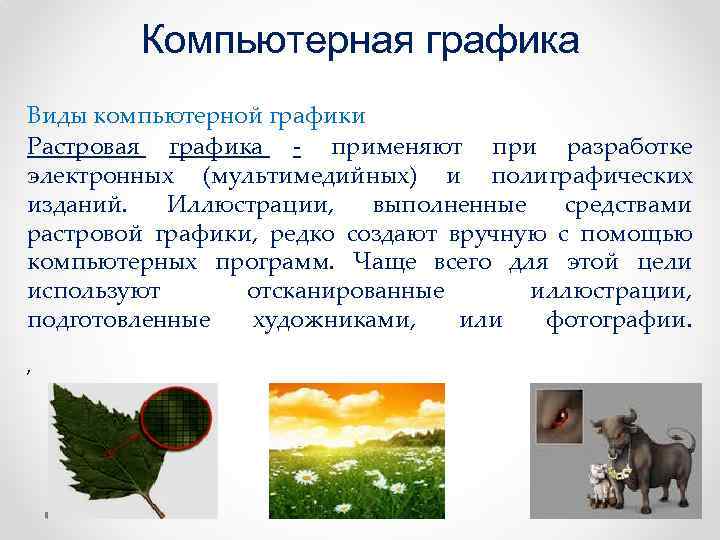 Компьютерная графика

Виды компьютерной графики

Растровая графика - применяют при разработке электронных (мультимедийных) и полиграфических изданий. Иллюстрации, выполненные средствами растровой графики, редко создают вручную с помощью компьютерных программ. Чаще всего для этой цели используют отсканированные иллюстрации, подготовленные художниками, или фотографии.

,